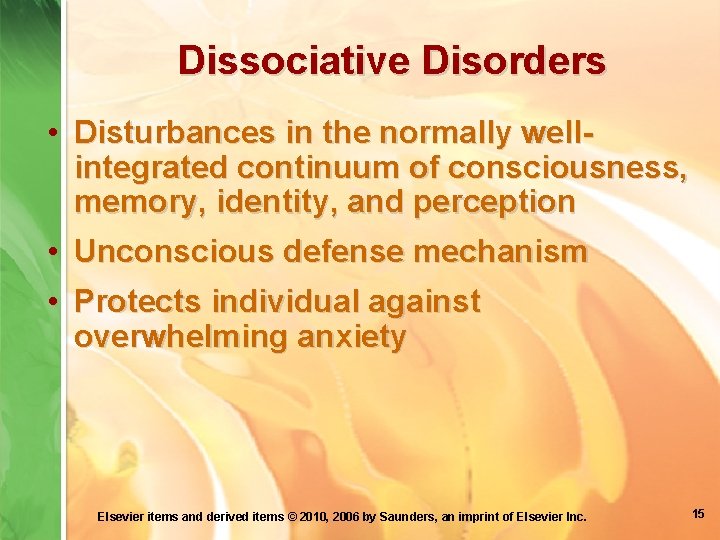 Dissociative Disorders

• Disturbances in the normally well-integrated continuum of consciousness, memory, identity, and perception

• Unconscious defense mechanism

• Protects individual against overwhelming anxiety

Elsevier items and derived items © 2010, 2006 by Saunders, an imprint of Elsevier Inc.

15